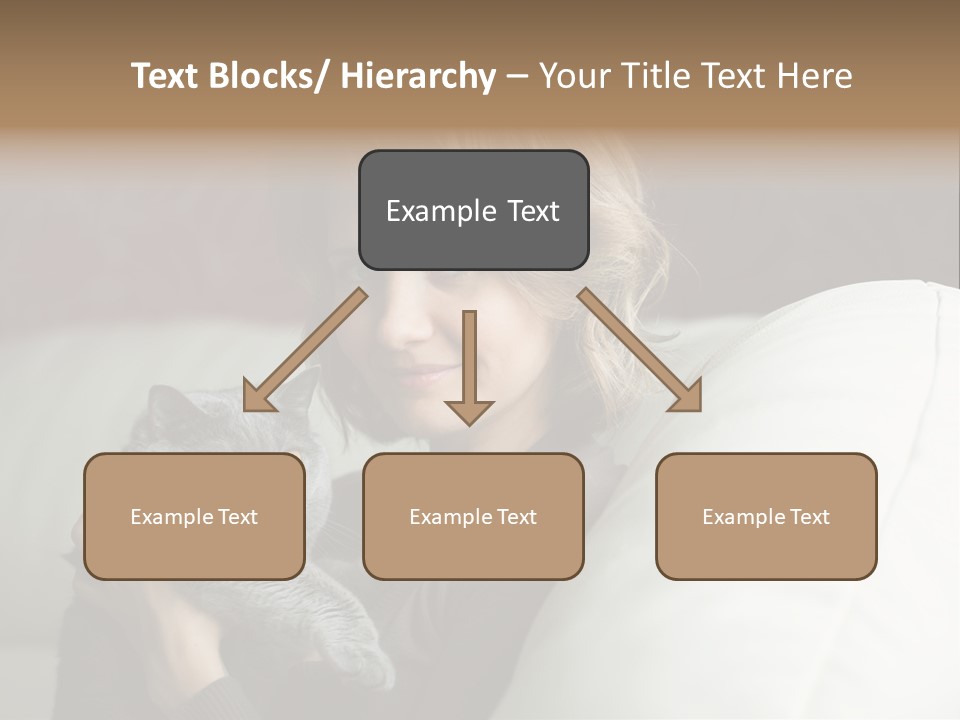 Text Blocks/ Hierarchy – Your Title Text Here

Example Text

Example Text

Example Text

Example Text